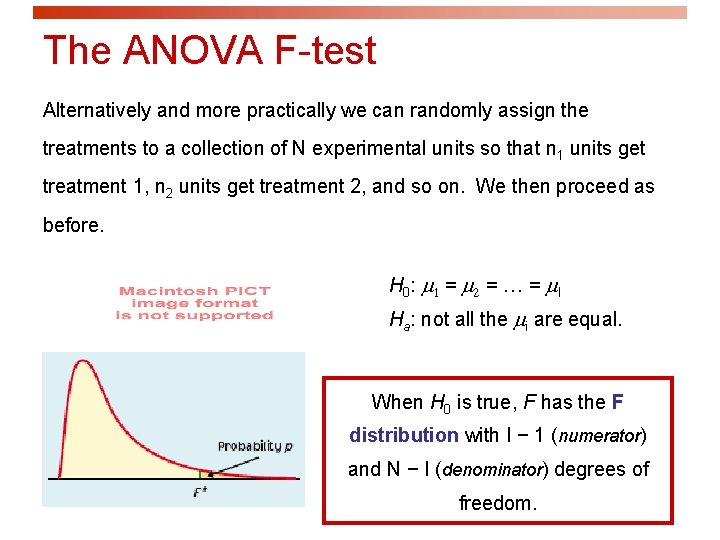 The ANOVA F-test

Alternatively and more practically we can randomly assign the treatments to a collection of N experimental units so that $n_1$ units get treatment 1, $n_2$ units get treatment 2, and so on. We then proceed as before.

Macintosh PICT image format is not supported

$H_0$: $\mu_1 = \mu_2 = \ldots = \mu_I$
$H_a$: not all the $\mu_i$ are equal.

Probability $p$

$F^*$

When $H_0$ is true, $F$ has the F distribution with I − 1 (numerator) and N − I (denominator) degrees of freedom.